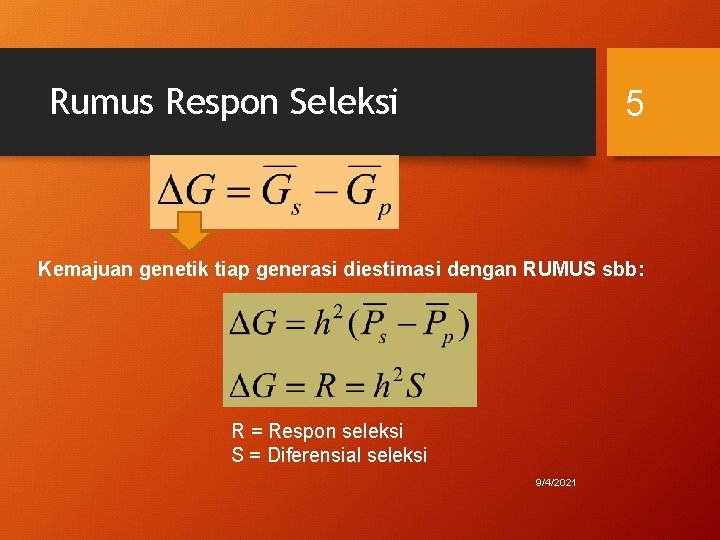 Rumus Respon Seleksi

5

$\Delta G = \overline{G}_s - \overline{G}_p$

Kemajuan genetik tiap generasi diestimasi dengan RUMUS sbb:

$\Delta G = h^2(\overline{P}_s - \overline{P}_p)$

$\Delta G = R = h^2 S$

R = Respon seleksi
S = Diferensial seleksi

9/4/2021